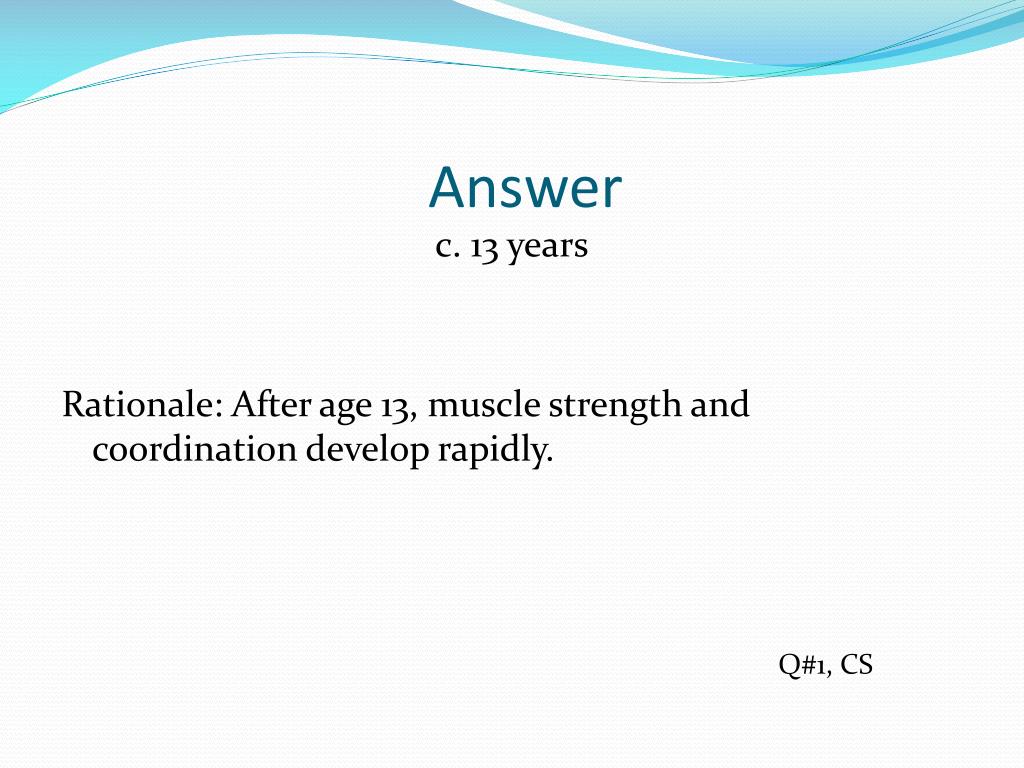 Answer

c. 13 years

Rationale: After age 13, muscle strength and coordination develop rapidly.

Q#1, CS